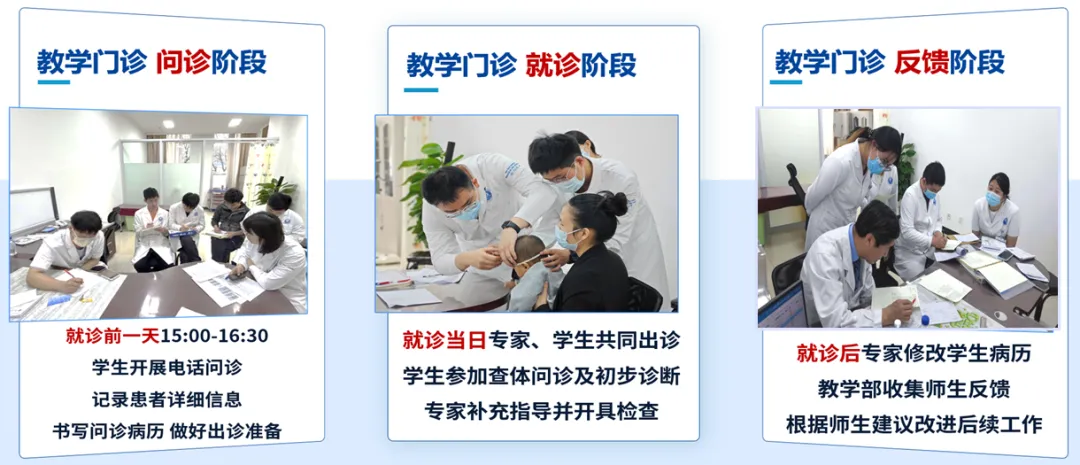 教学门诊 问诊阶段

就诊前一天15:00-16:30
学生开展电话问诊
记录患者详细信息
书写问诊病历 做好出诊准备

教学门诊 就诊阶段

就诊当日专家、学生共同出诊
学生参加查体问诊及初步诊断
专家补充指导并开具检查

教学门诊 反馈阶段

就诊后专家修改学生病历
教学部收集师生反馈
根据师生建议改进后续工作